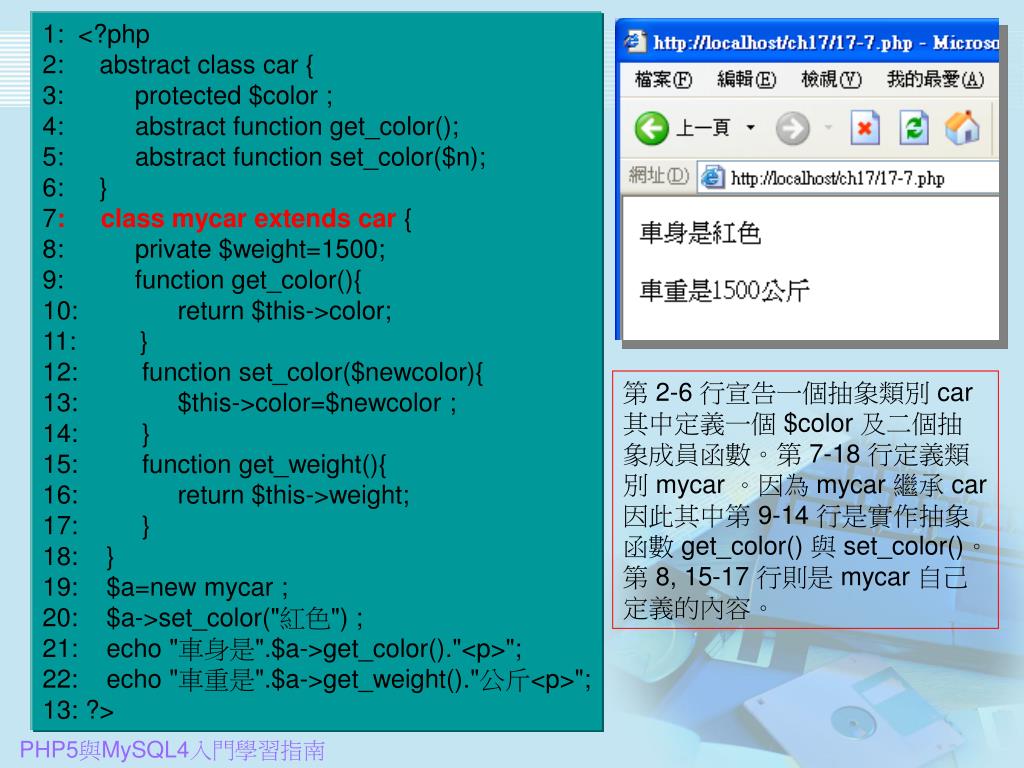 1: <?php
2: abstract class car {
3: protected $color ;
4: abstract function get_color();
5: abstract function set_color($n);
6: }
7: class mycar extends car {
8: private $weight=1500;
9: function get_color(){
10: return $this->color;
11: }
12: function set_color($newcolor){
13: $this->color=$newcolor ;
14: }
15: function get_weight(){
16: return $this->weight;
17: }
18: }
19: $a=new mycar ;
20: $a->set_color("紅色") ;
21: echo "車身是".$a->get_color()."<p>";
22: echo "車重是".$a->get_weight()."公斤<p>";
13: ?>

http://localhost/ch17/17-7.php - Microso
檔案(F) 編輯(E) 檢視(V) 我的最愛(A)
上一頁
網址(D) http://localhost/ch17/17-7.php

車身是紅色

車重是1500公斤

第 2-6 行宣告一個抽象類別 car 其中定義一個 $color 及二個抽象成員函數。第 7-18 行定義類別 mycar 。因為 mycar 繼承 car 因此其中第 9-14 行是實作抽象函數 get_color() 與 set_color()。第 8, 15-17 行則是 mycar 自己定義的內容。

PHP5與MySQL4入門學習指南